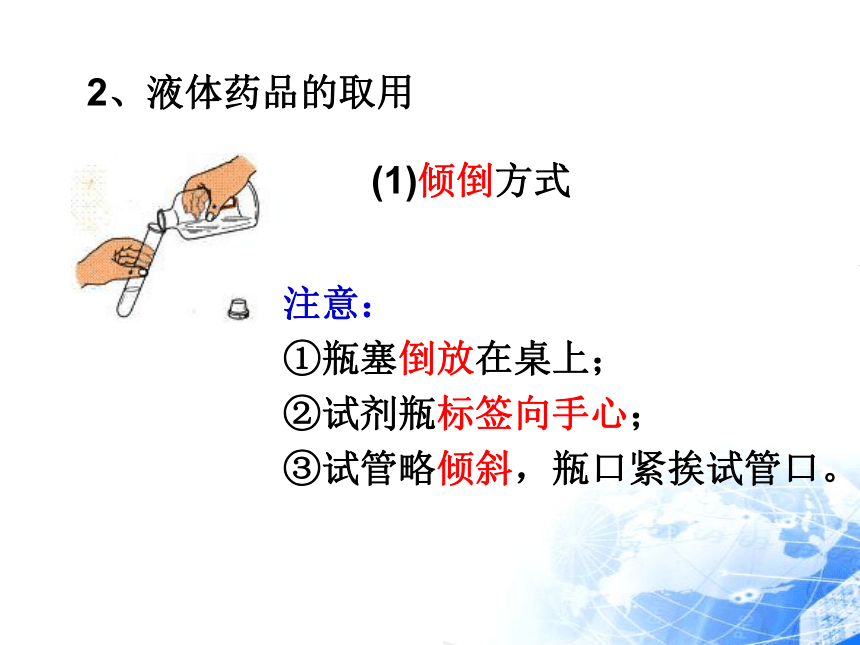 2、液体药品的取用

(1)倾倒方式

注意：
①瓶塞倒放在桌上；
②试剂瓶标签向手心；
③试管略倾斜，瓶口紧挨试管口。